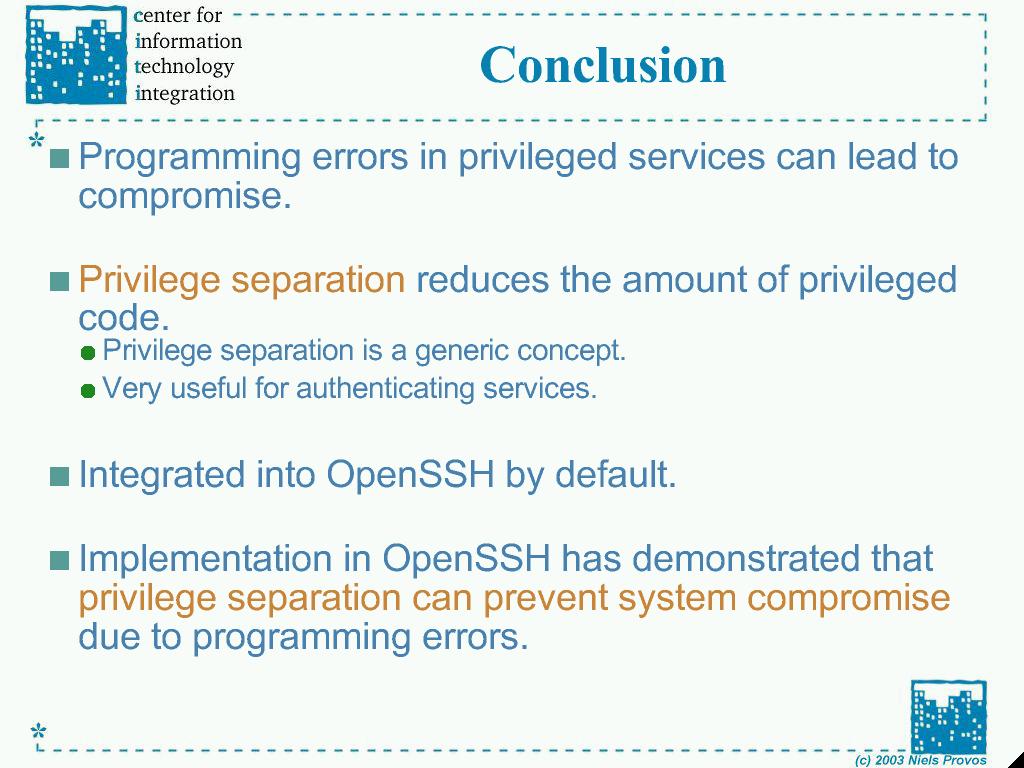 center for information technology integration

Conclusion

Programming errors in privileged services can lead to compromise.

Privilege separation reduces the amount of privileged code.

Privilege separation is a generic concept.

Very useful for authenticating services.

Integrated into OpenSSH by default.

Implementation in OpenSSH has demonstrated that privilege separation can prevent system compromise due to programming errors.

(c) 2003 Niels Provos